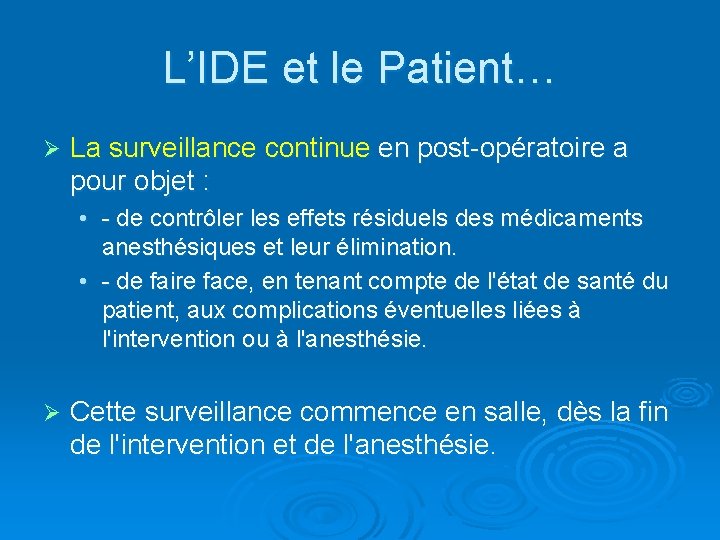 L’IDE et le Patient…

➢ La surveillance continue en post-opératoire a pour objet :

• - de contrôler les effets résiduels des médicaments anesthésiques et leur élimination.

• - de faire face, en tenant compte de l'état de santé du patient, aux complications éventuelles liées à l'intervention ou à l'anesthésie.

➢ Cette surveillance commence en salle, dès la fin de l'intervention et de l'anesthésie.